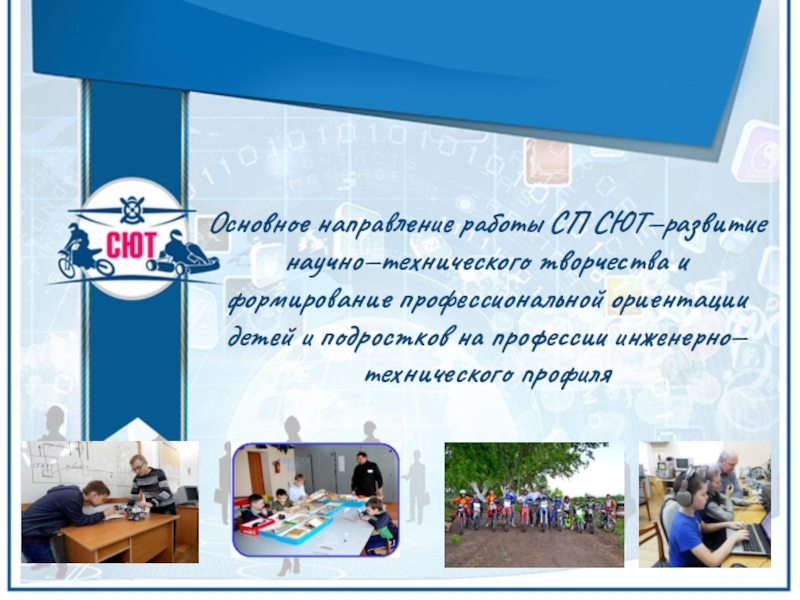 СЮТ

Основное направление работы СП СЮТ–развитие научно–технического творчества и формирование профессиональной ориентации детей и подростков на профессии инженерно–технического профиля